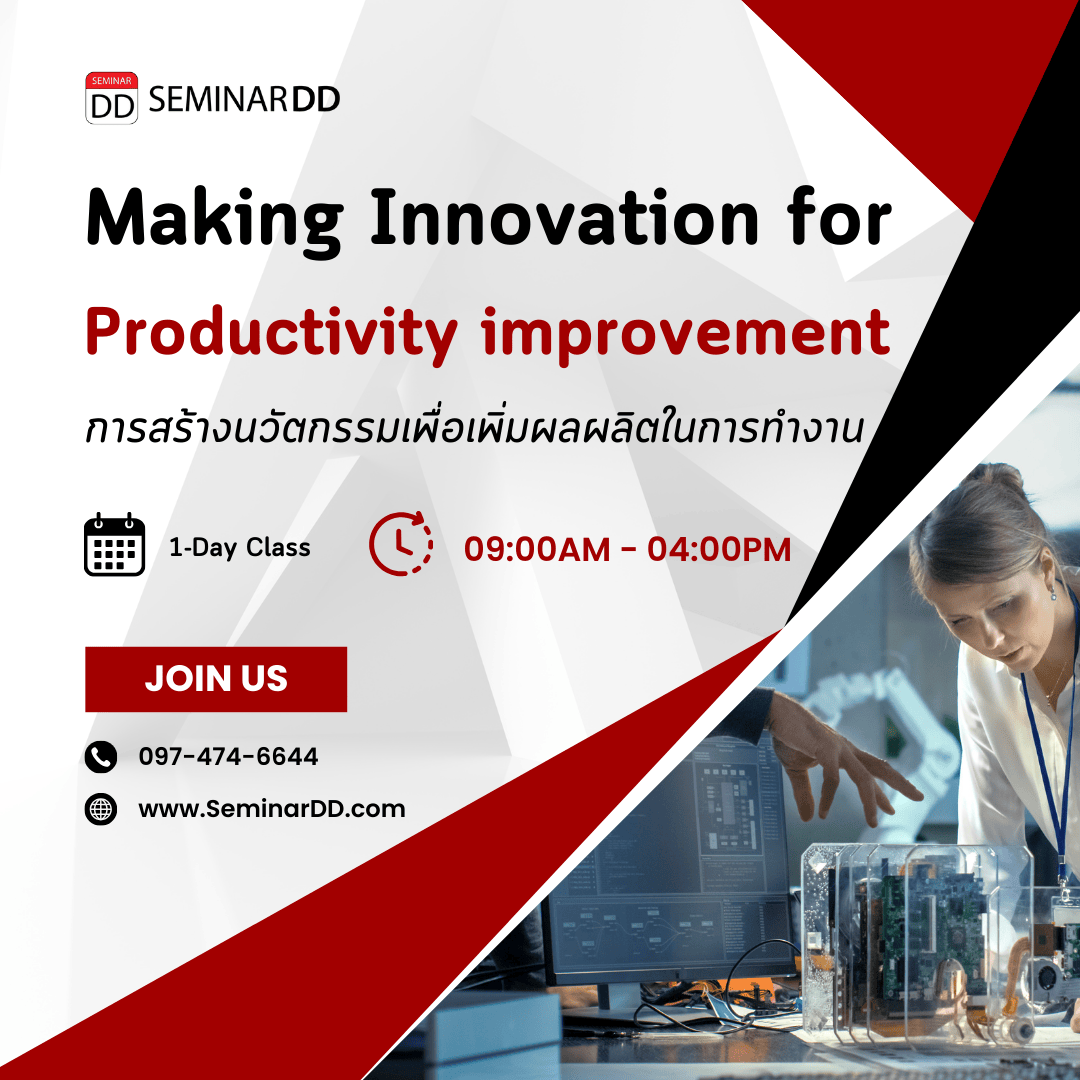 SEMINAR DD SEMINARDD

Making Innovation for

Productivity improvement

การสร้างนวัตกรรมเพื่อเพิ่มผลผลิตในการทำงาน

1-Day Class

09:00AM - 04:00PM

JOIN US

097-474-6644

www.SeminarDD.com